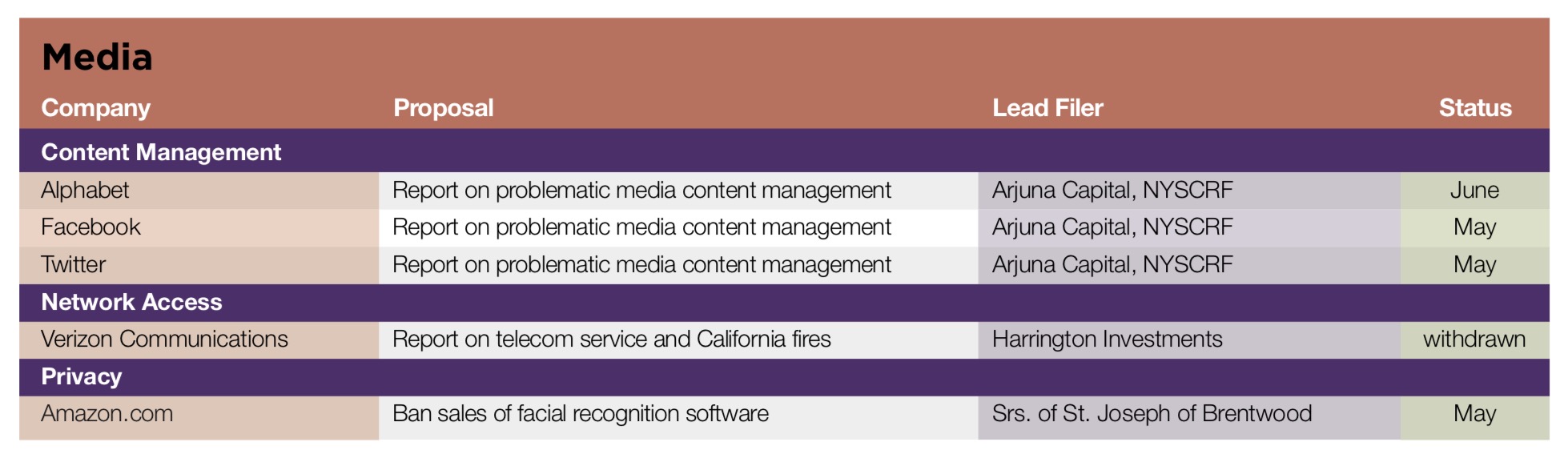 Media

| Company | Proposal | Lead Filer | Status |
|---|---|---|---|
| Content Management | | | |
| Alphabet | Report on problematic media content management | Arjuna Capital, NYSCRF | June |
| Facebook | Report on problematic media content management | Arjuna Capital, NYSCRF | May |
| Twitter | Report on problematic media content management | Arjuna Capital, NYSCRF | May |
| Network Access | | | |
| Verizon Communications | Report on telecom service and California fires | Harrington Investments | withdrawn |
| Privacy | | | |
| Amazon.com | Ban sales of facial recognition software | Srs. of St. Joseph of Brentwood | May |